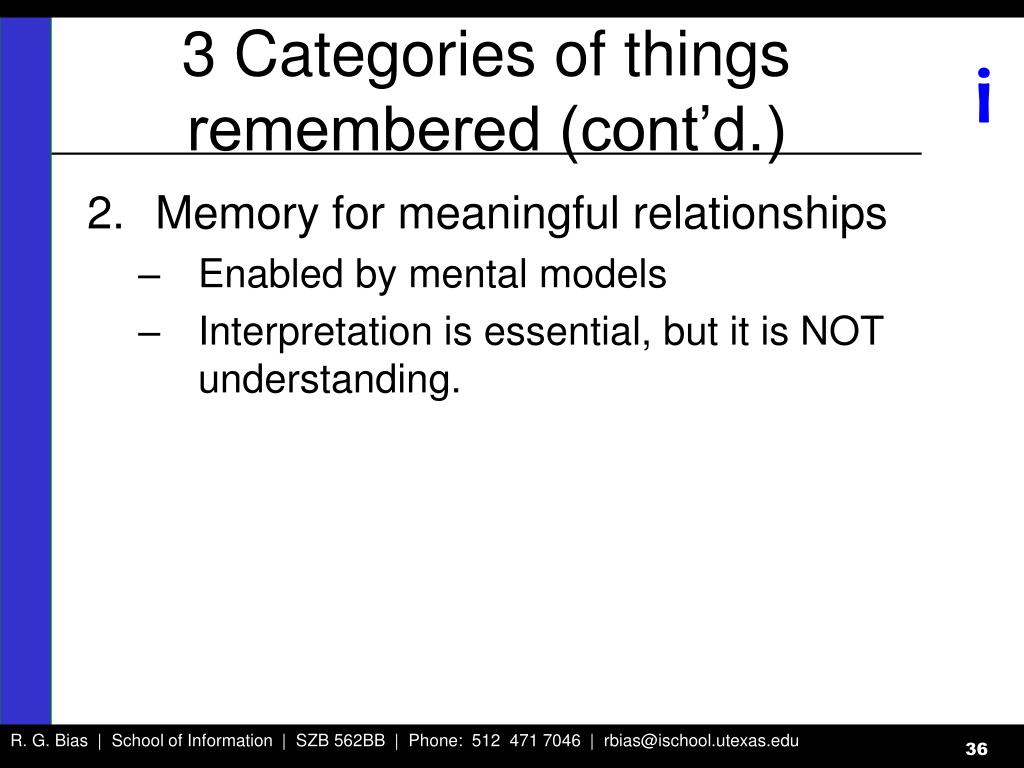 3 Categories of things remembered (cont’d.)

i

2. Memory for meaningful relationships
– Enabled by mental models
– Interpretation is essential, but it is NOT understanding.

R. G. Bias | School of Information | SZB 562BB | Phone: 512 471 7046 | rbias@ischool.utexas.edu

36